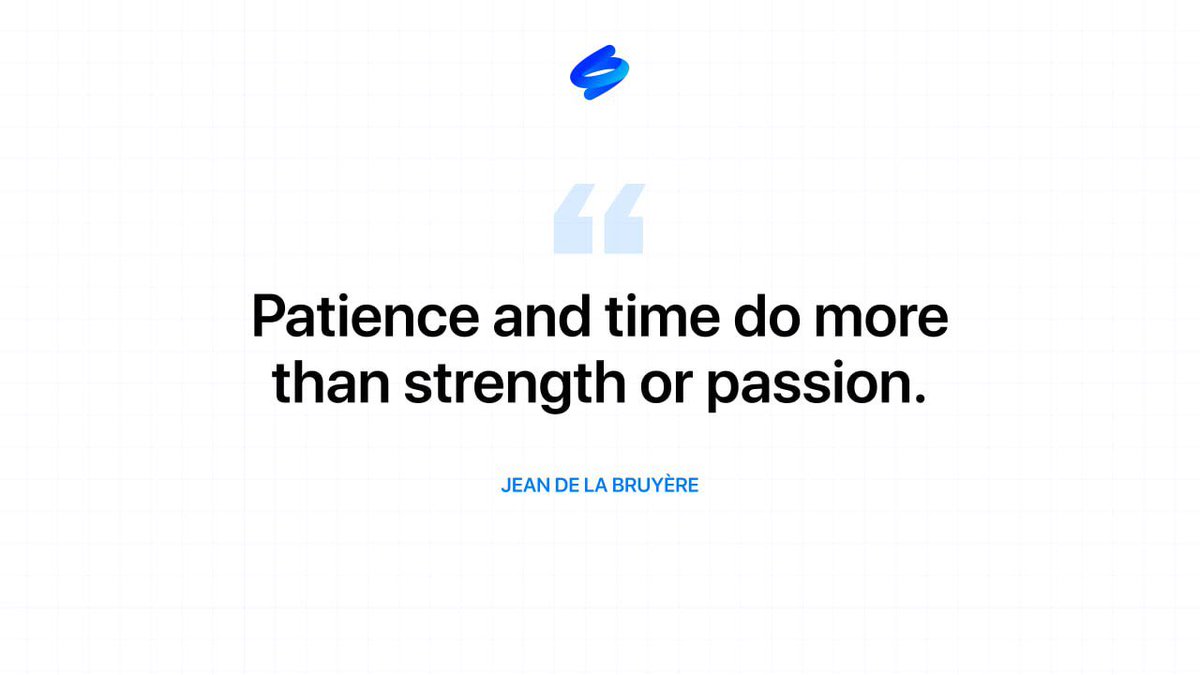 “

Patience and time do more than strength or passion.

JEAN DE LA BRUYÈRE